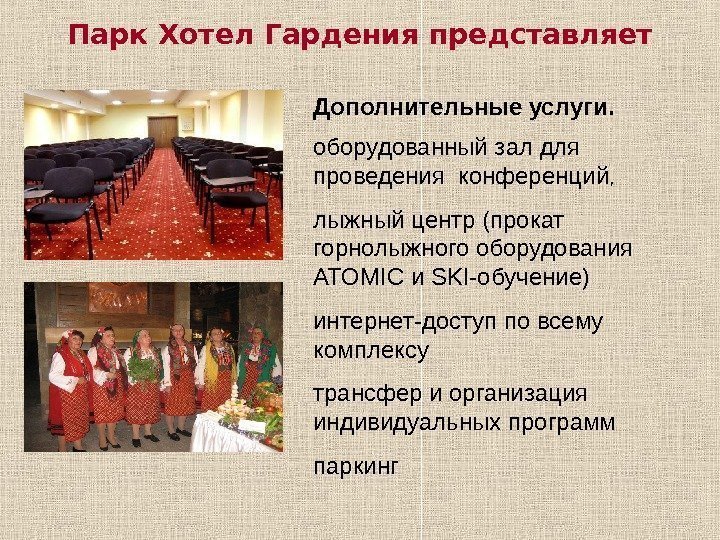 Парк Хотел Гардения представляет

Дополнительные услуги.

оборудованный зал для проведения конференций,

лыжный центр (прокат горнолыжного оборудования ATOMIC и SKI-обучение)

интернет-доступ по всему комплексу

трансфер и организация индивидуальных программ

паркинг